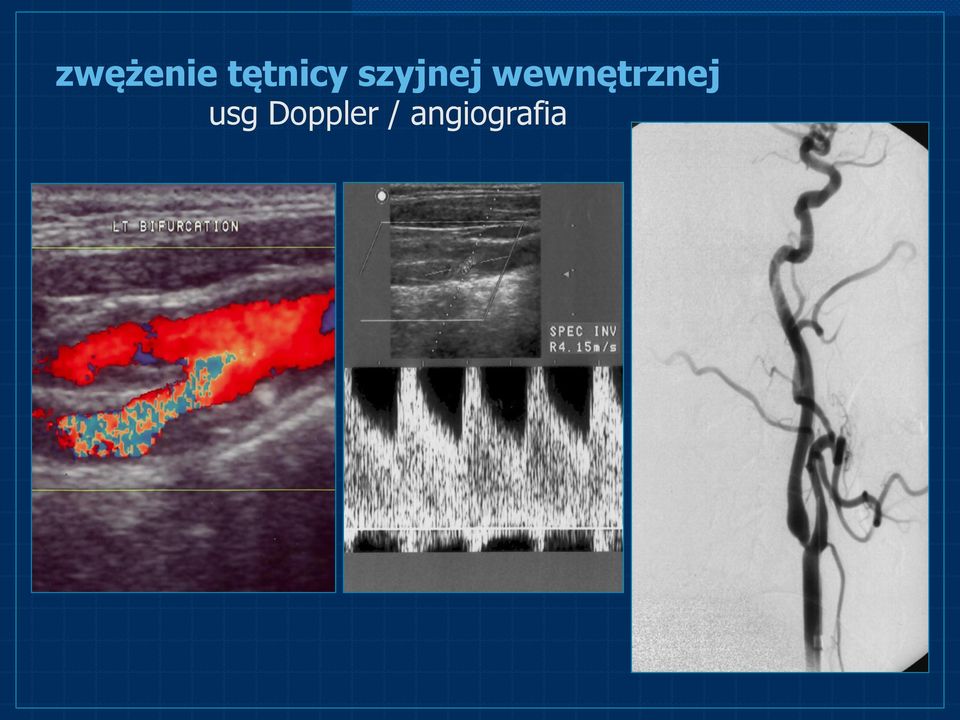 zwężenie tętnicy szyjnej wewnętrznej
usg Doppler / angiografia

LT BIFURCATION

SPEC INV
R4.15m/s